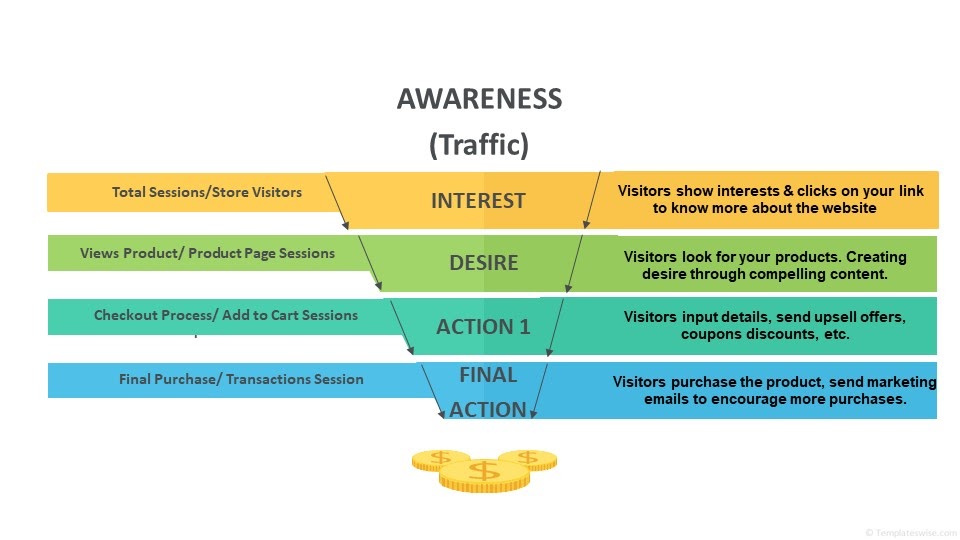 AWARENESS
(Traffic)

Total Sessions/Store Visitors

INTEREST

Visitors show interests & clicks on your link to know more about the website

Views Product/ Product Page Sessions

DESIRE

Visitors look for your products. Creating desire through compelling content.

Checkout Process/ Add to Cart Sessions

ACTION 1

Visitors input details, send upsell offers, coupons discounts, etc.

Final Purchase/ Transactions Session

FINAL ACTION

Visitors purchase the product, send marketing emails to encourage more purchases.

$ $ $

© Templateswise.com